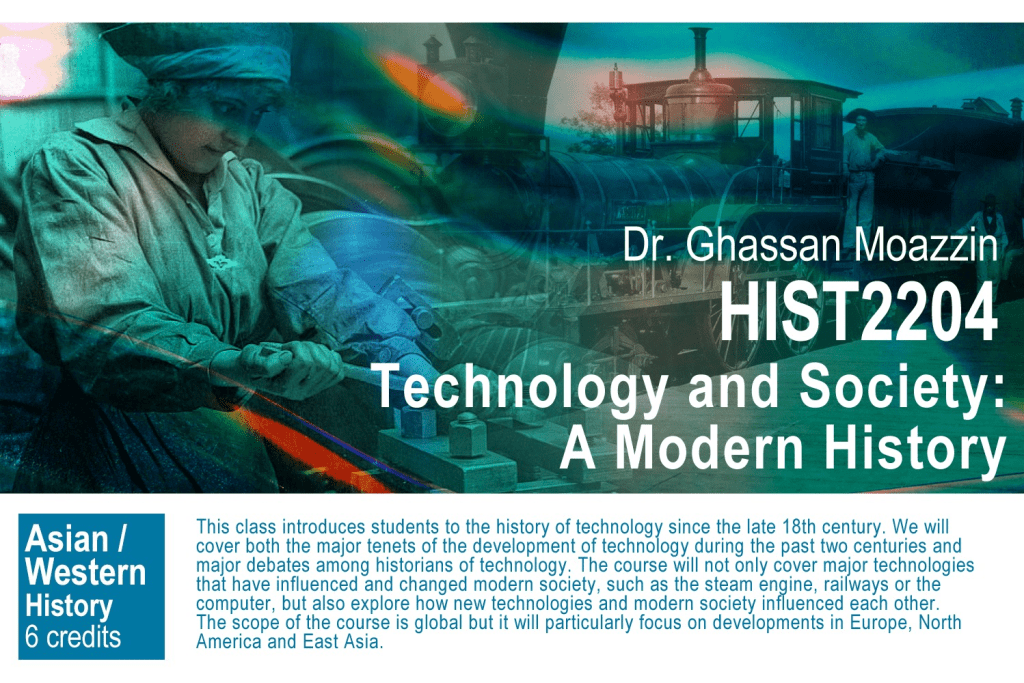 Dr. Ghassan Moazzin
HIST2204
Technology and Society: A Modern History

Asian / Western History
6 credits

This class introduces students to the history of technology since the late 18th century. We will cover both the major tenets of the development of technology during the past two centuries and major debates among historians of technology. The course will not only cover major technologies that have influenced and changed modern society, such as the steam engine, railways or the computer, but also explore how new technologies and modern society influenced each other. The scope of the course is global but it will particularly focus on developments in Europe, North America and East Asia.